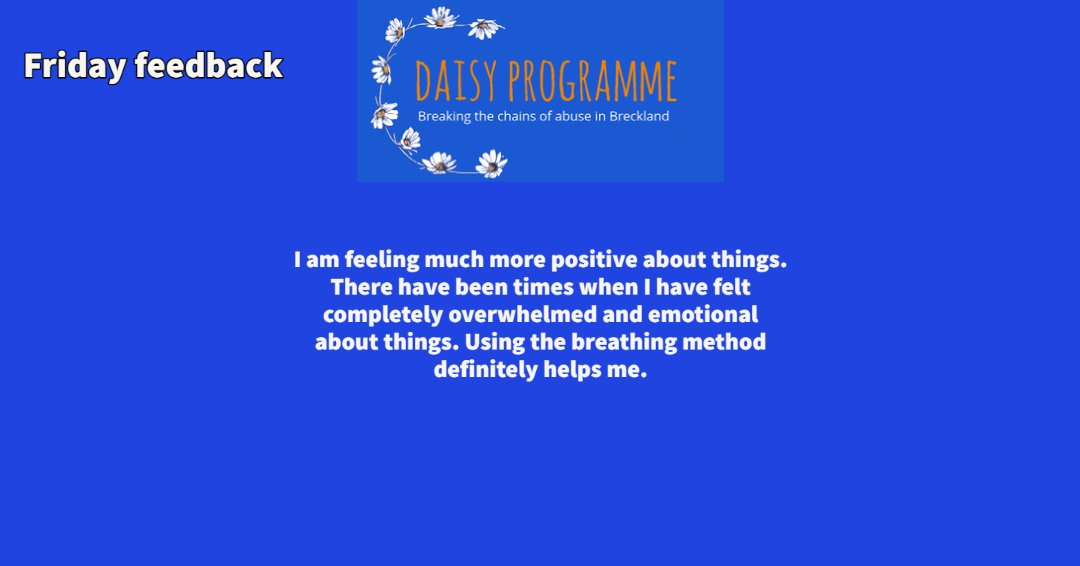 Friday feedback

DAISY PROGRAMME
Breaking the chains of abuse in Breckland

I am feeling much more positive about things. There have been times when I have felt completely overwhelmed and emotional about things. Using the breathing method definitely helps me.